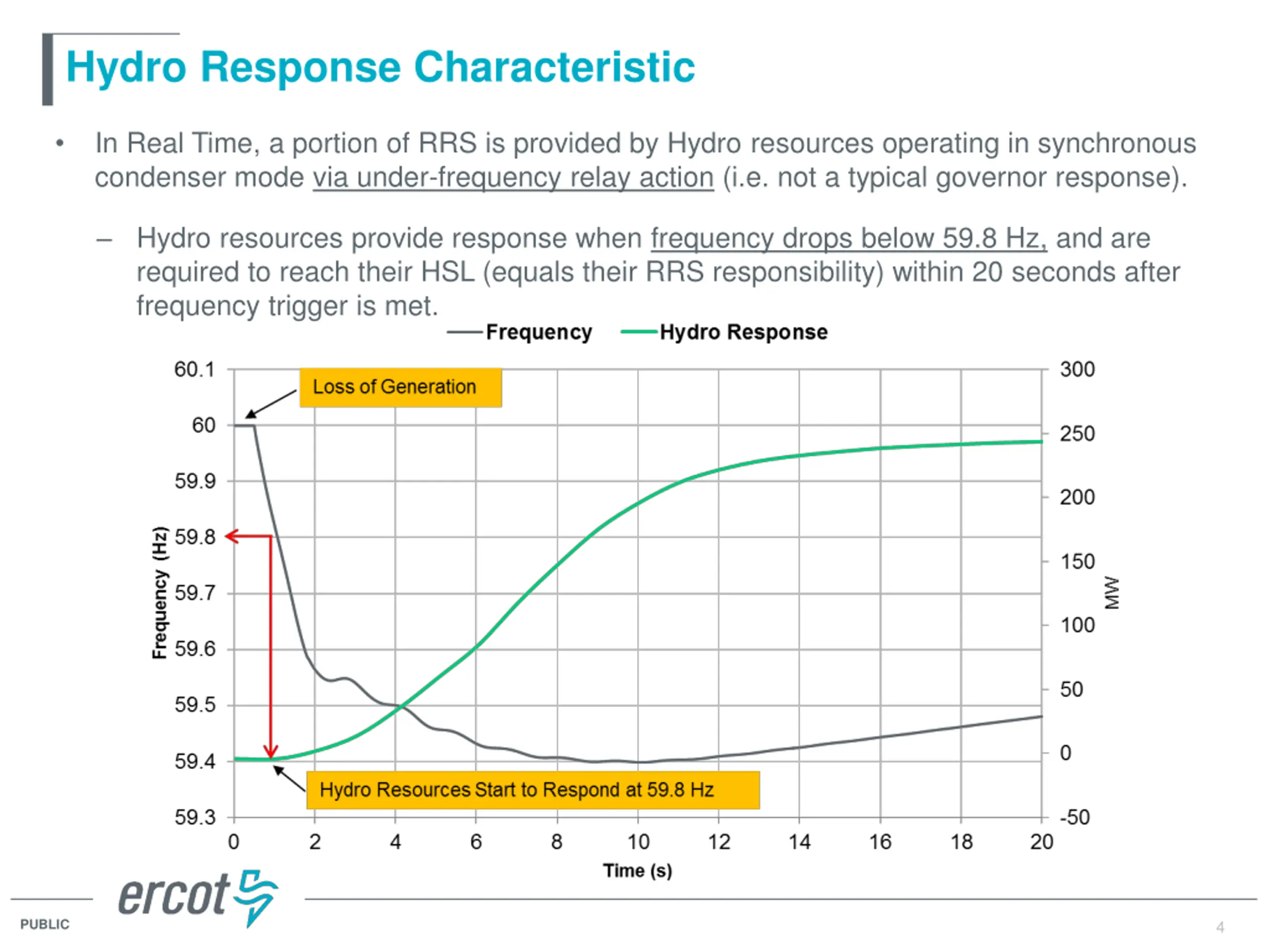 Hydro Response Characteristic

• In Real Time, a portion of RRS is provided by Hydro resources operating in synchronous condenser mode via under-frequency relay action (i.e. not a typical governor response).

– Hydro resources provide response when frequency drops below 59.8 Hz, and are required to reach their HSL (equals their RRS responsibility) within 20 seconds after frequency trigger is met.

Frequency Hydro Response

Loss of Generation

Hydro Resources Start to Respond at 59.8 Hz

Frequency (Hz)

60.1
60
59.9
59.8
59.7
59.6
59.5
59.4
59.3

300
250
200
150
100
50
0
-50

MW

0 2 4 6 8 10 12 14 16 18 20

Time (s)

ercot

PUBLIC

4